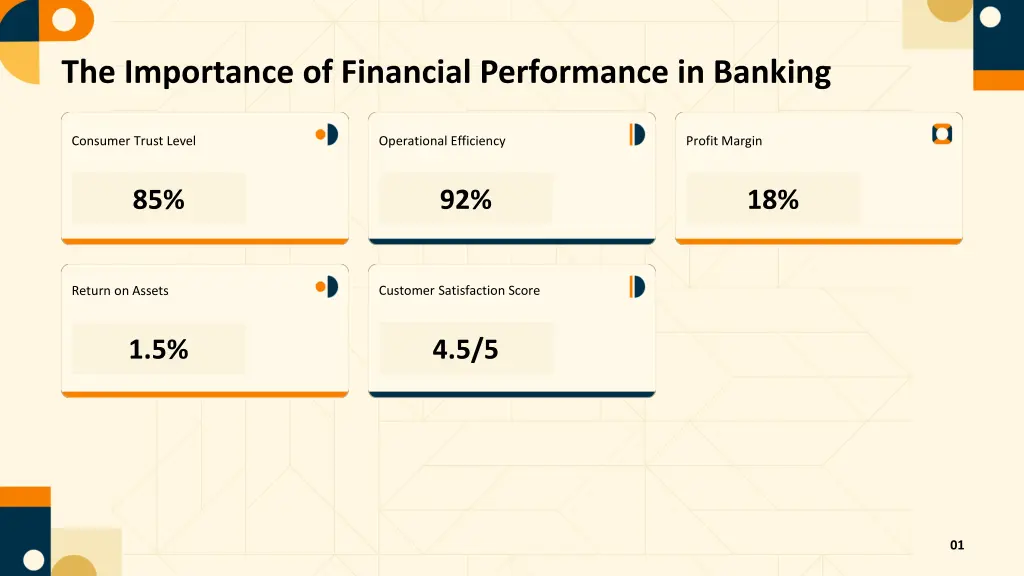 The Importance of Financial Performance in Banking

Consumer Trust Level

85%

Operational Efficiency

92%

Profit Margin

18%

Return on Assets

1.5%

Customer Satisfaction Score

4.5/5

01